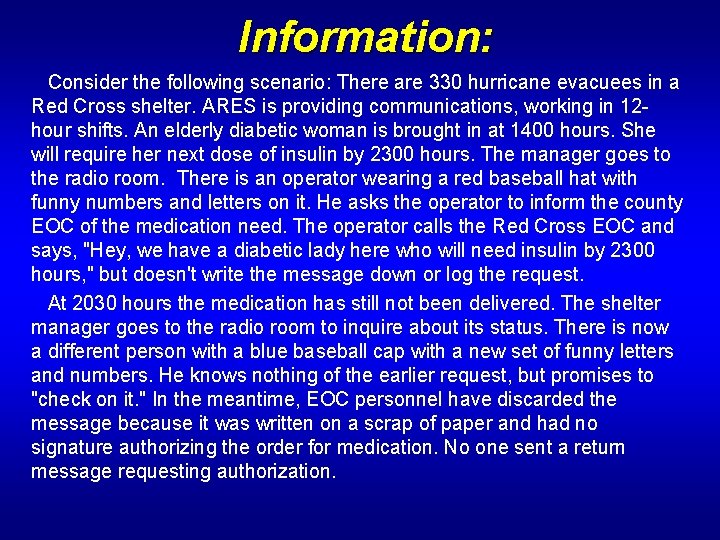 Information:

Consider the following scenario: There are 330 hurricane evacuees in a Red Cross shelter. ARES is providing communications, working in 12-hour shifts. An elderly diabetic woman is brought in at 1400 hours. She will require her next dose of insulin by 2300 hours. The manager goes to the radio room. There is an operator wearing a red baseball hat with funny numbers and letters on it. He asks the operator to inform the county EOC of the medication need. The operator calls the Red Cross EOC and says, "Hey, we have a diabetic lady here who will need insulin by 2300 hours," but doesn't write the message down or log the request.

At 2030 hours the medication has still not been delivered. The shelter manager goes to the radio room to inquire about its status. There is now a different person with a blue baseball cap with a new set of funny letters and numbers. He knows nothing of the earlier request, but promises to "check on it." In the meantime, EOC personnel have discarded the message because it was written on a scrap of paper and had no signature authorizing the order for medication. No one sent a return message requesting authorization.